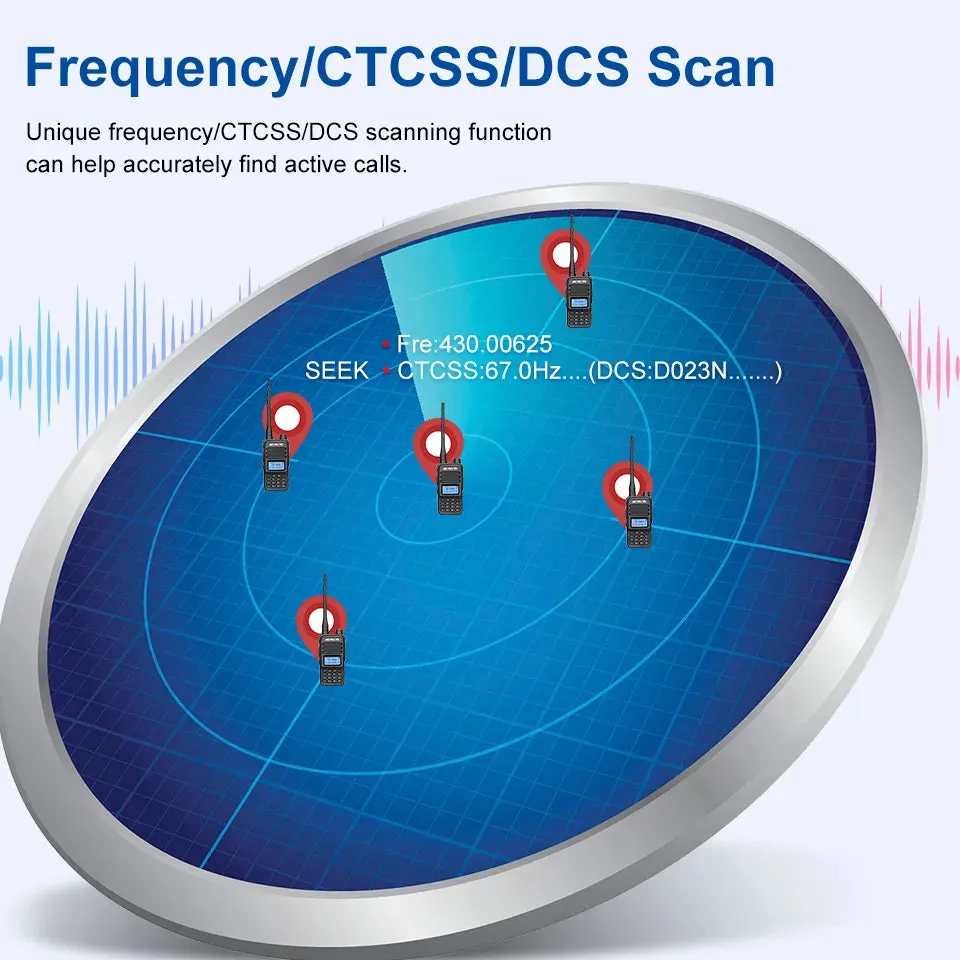 Frequency/CTCSS/DCS Scan

Unique frequency/CTCSS/DCS scanning function can help accurately find active calls.

Fre:430.00625

SEEK CTCSS:67.0Hz....(DCS:D023N.......)